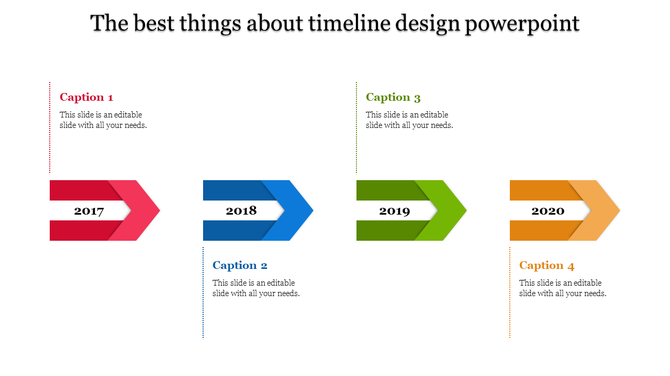 The best things about timeline design powerpoint

Caption 1

This slide is an editable slide with all your needs.

Caption 3

This slide is an editable slide with all your needs.

2017

2018

2019

2020

Caption 2

This slide is an editable slide with all your needs.

Caption 4

This slide is an editable slide with all your needs.